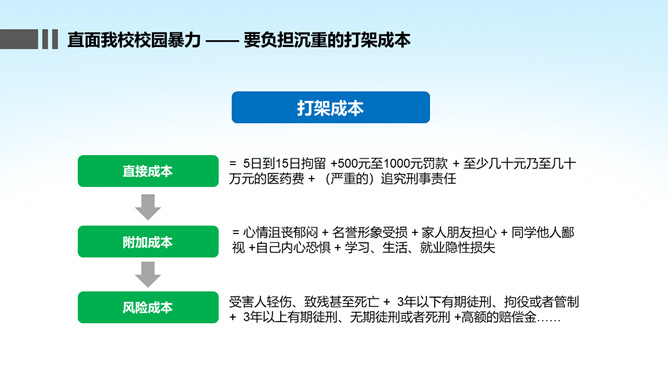 直面我校校园暴力 —— 要负担沉重的打架成本

打架成本

直接成本

= 5日到15日拘留 +500元至1000元罚款 + 至少几十元乃至几十万元的医药费 + （严重的）追究刑事责任

附加成本

= 心情沮丧郁闷 + 名誉形象受损 + 家人朋友担心 + 同学他人鄙视 +自己内心恐惧 + 学习、生活、就业隐性损失

风险成本

受害人轻伤、致残甚至死亡 + 3年以下有期徒刑、拘役或者管制 + 3年以上有期徒刑、无期徒刑或者死刑 +高额的赔偿金……